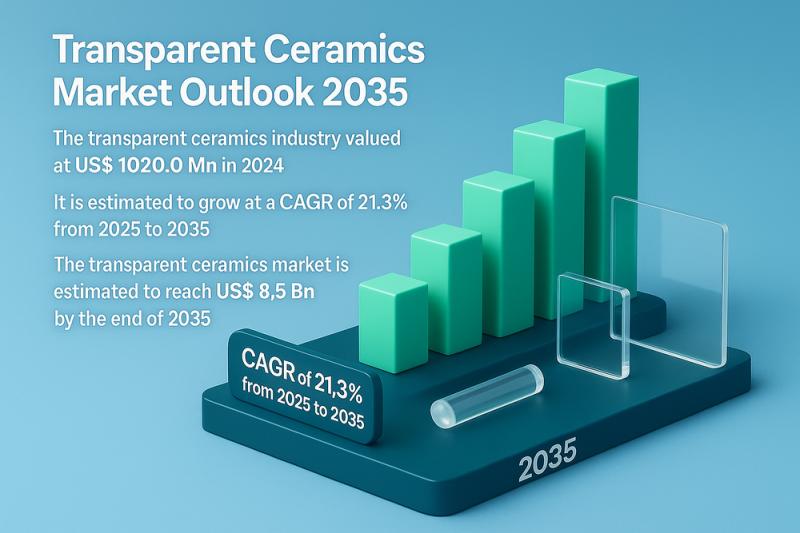 Transparent Ceramics Market Outlook 2035

The transparent ceramics industry valued at US$ 1020.0 Mn in 2024

It is estimated to grow at a CAGR of 21.3% from 2025 to 2035

The transparent ceramics market is estimated to reach US$ 8,5 Bn by the end of 2035

CAGR of 21,3% from 2025 to 2035

2035